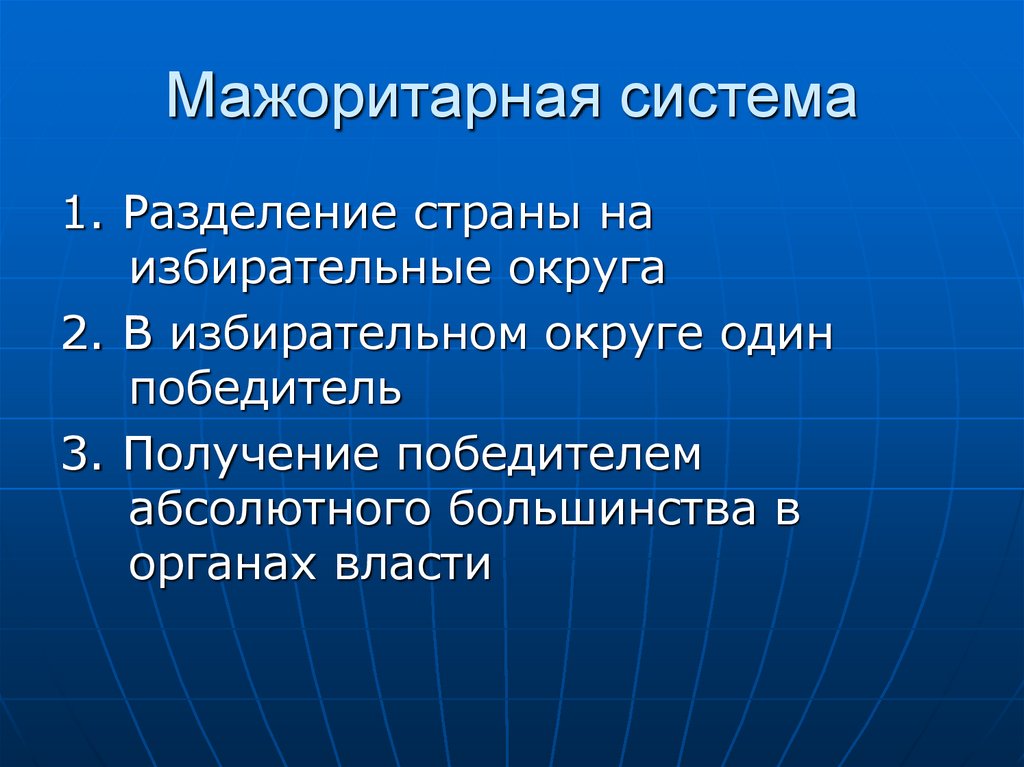 Мажоритарная система

1. Разделение страны на избирательные округа

2. В избирательном округе один победитель

3. Получение победителем абсолютного большинства в органах власти